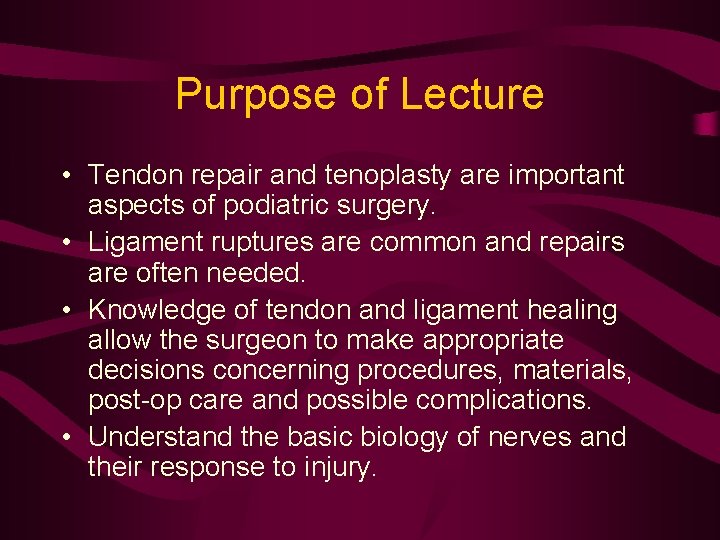 Purpose of Lecture

• Tendon repair and tenoplasty are important aspects of podiatric surgery.
• Ligament ruptures are common and repairs are often needed.
• Knowledge of tendon and ligament healing allow the surgeon to make appropriate decisions concerning procedures, materials, post-op care and possible complications.
• Understand the basic biology of nerves and their response to injury.